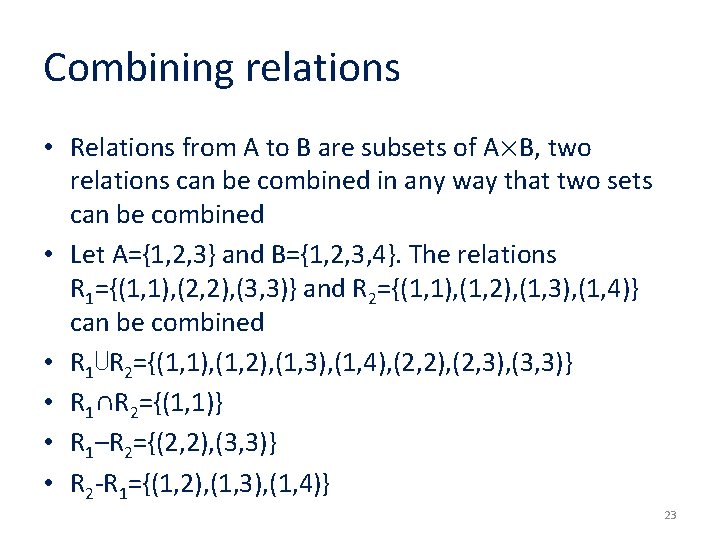 Combining relations

• Relations from A to B are subsets of $A \times B$, two relations can be combined in any way that two sets can be combined

• Let A={1,2,3} and B={1,2,3,4}. The relations $R_1$={(1,1),(2,2),(3,3)} and $R_2$={(1,1),(1,2),(1,3),(1,4)} can be combined

• $R_1 \cup R_2$={(1,1),(1,2),(1,3),(1,4),(2,2),(2,3),(3,3)}

• $R_1 \cap R_2$={(1,1)}

• $R_1 - R_2$={(2,2),(3,3)}

• $R_2$-$R_1$={(1,2),(1,3),(1,4)}

23